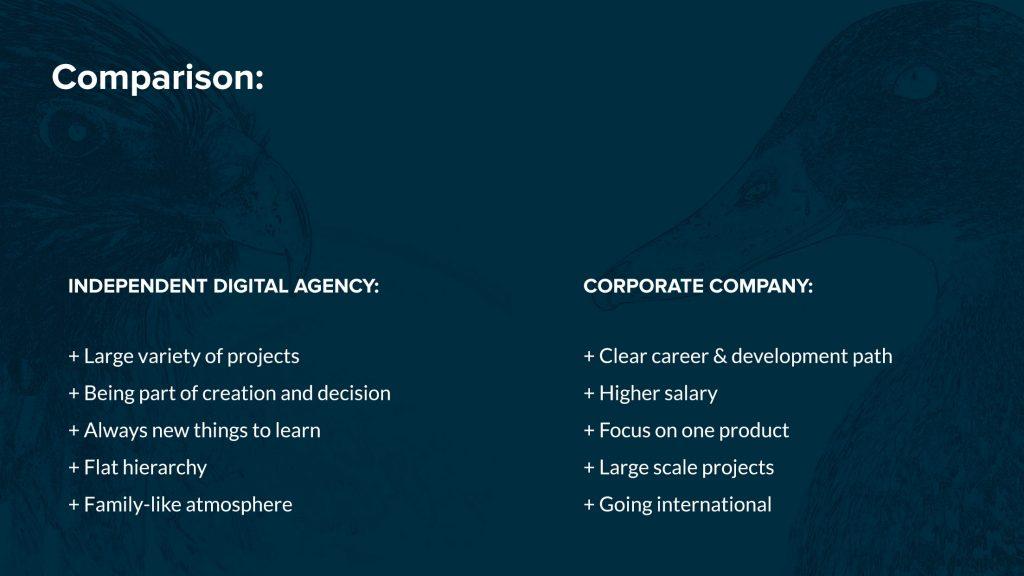 Comparison:

INDEPENDENT DIGITAL AGENCY:

+ Large variety of projects
+ Being part of creation and decision
+ Always new things to learn
+ Flat hierarchy
+ Family-like atmosphere

CORPORATE COMPANY:

+ Clear career & development path
+ Higher salary
+ Focus on one product
+ Large scale projects
+ Going international